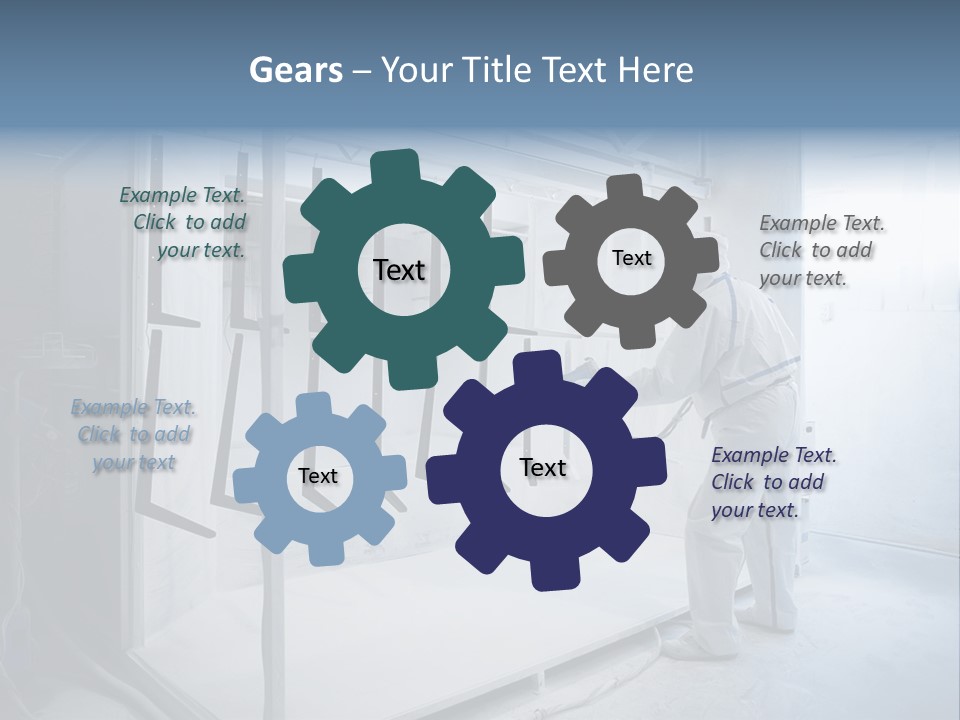 Gears – Your Title Text Here

Example Text. Click to add your text.

Text

Text

Example Text. Click to add your text.

Example Text. Click to add your text

Text

Text

Example Text. Click to add your text.